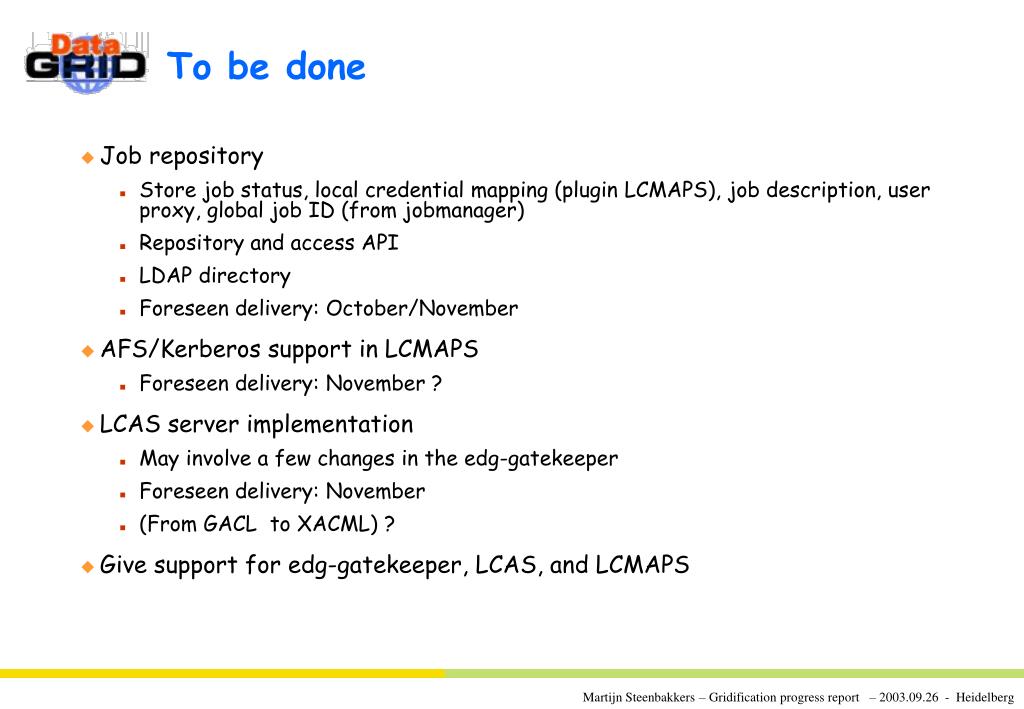 Data GRID

To be done

Job repository

Store job status, local credential mapping (plugin LCMAPS), job description, user proxy, global job ID (from jobmanager)

Repository and access API

LDAP directory

Foreseen delivery: October/November

AFS/Kerberos support in LCMAPS

Foreseen delivery: November ?

LCAS server implementation

May involve a few changes in the edg-gatekeeper

Foreseen delivery: November

(From GACL to XACML) ?

Give support for edg-gatekeeper, LCAS, and LCMAPS

Martijn Steenbakkers – Gridification progress report – 2003.09.26 - Heidelberg